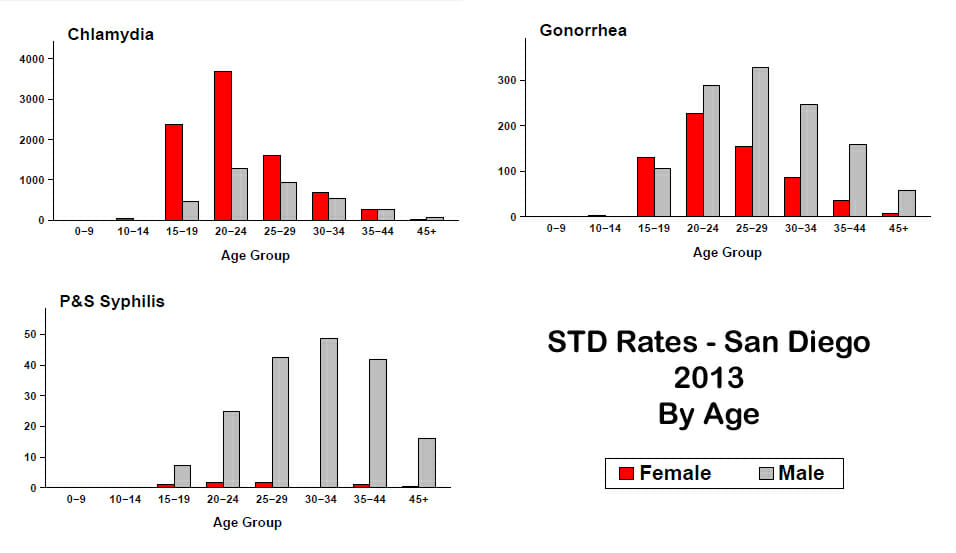 Chlamydia

4000
3000
2000
1000
0

0–9 10–14 15–19 20–24 25–29 30–34 35–44 45+

Age Group

Gonorrhea

300
200
100
0

0–9 10–14 15–19 20–24 25–29 30–34 35–44 45+

Age Group

P&S Syphilis

50
40
30
20
10
0

0–9 10–14 15–19 20–24 25–29 30–34 35–44 45+

Age Group

STD Rates - San Diego
2013
By Age

Female Male